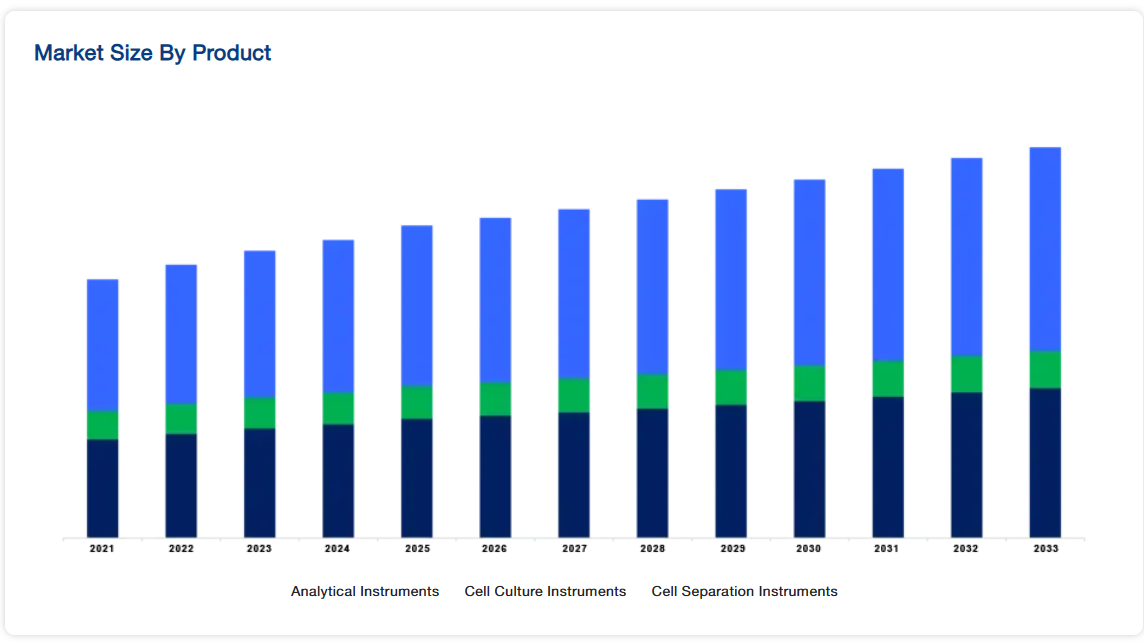 Market Size By Product

2021
2022
2023
2024
2025
2026
2027
2028
2029
2030
2031
2032
2033

Analytical Instruments
Cell Culture Instruments
Cell Separation Instruments